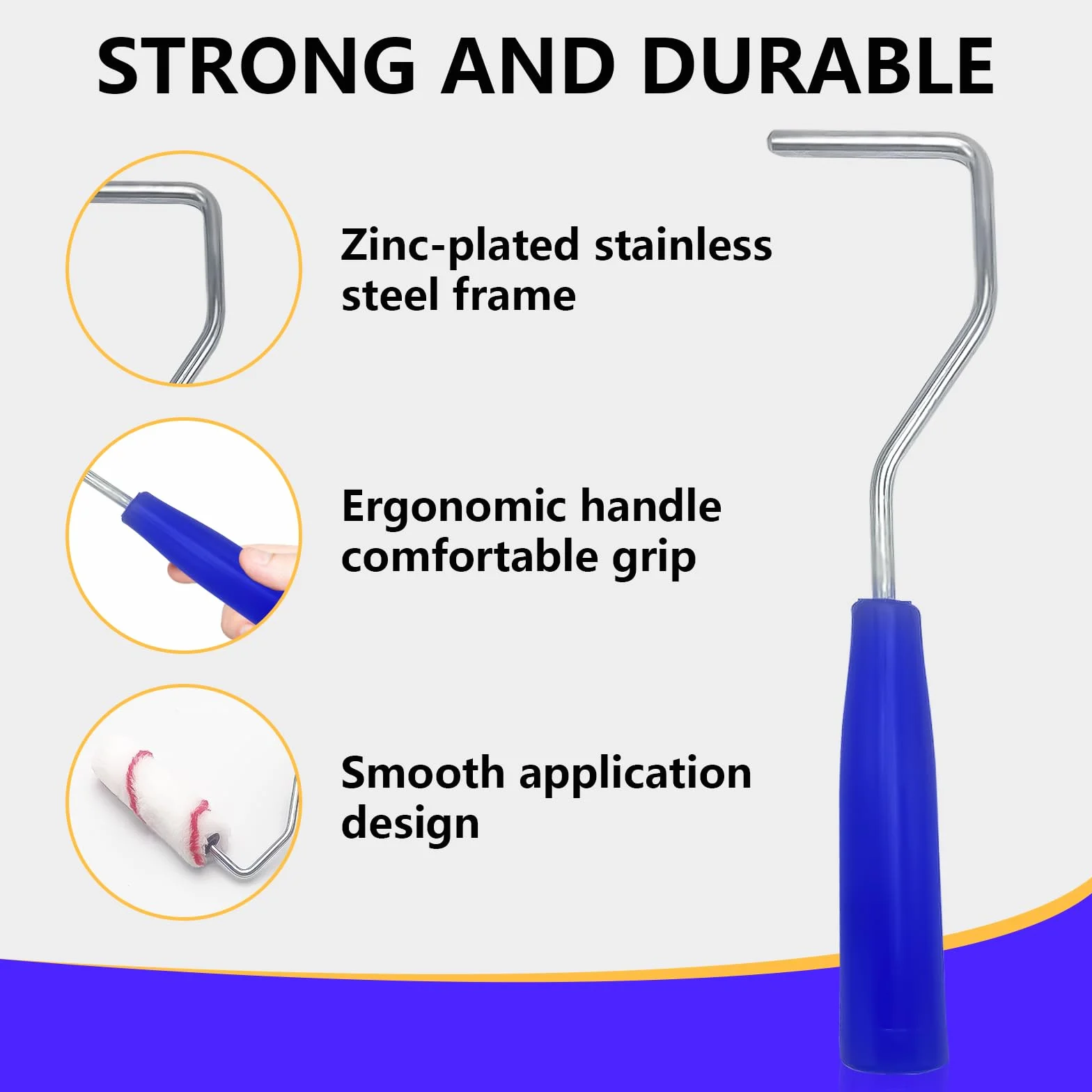 STRONG AND DURABLE

Zinc-plated stainless steel frame

Ergonomic handle comfortable grip

Smooth application design